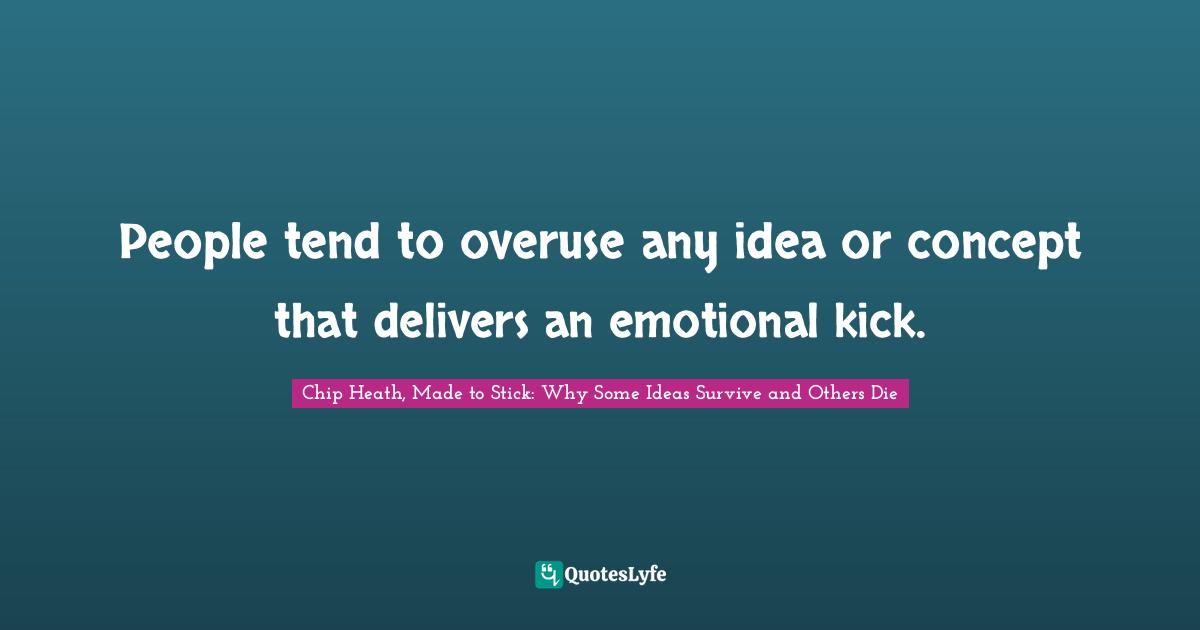 People tend to overuse any idea or concept that delivers an emotional kick.

Chip Heath, Made to Stick: Why Some Ideas Survive and Others Die

QuotesLyfe